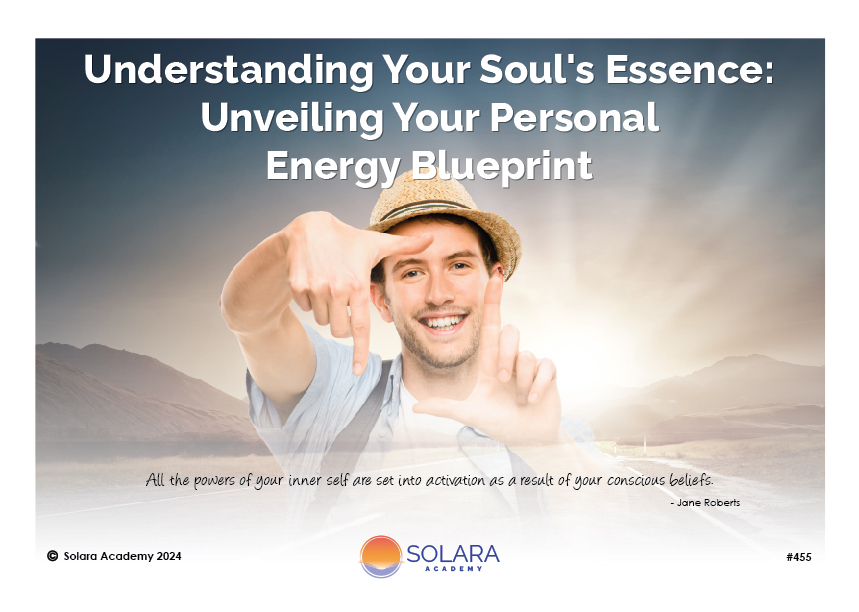 Understanding Your Soul's Essence: Unveiling Your Personal Energy Blueprint

All the powers of your inner self are set into activation as a result of your conscious beliefs.

- Jane Roberts

© Solara Academy 2024

SOLARA
ACADEMY

#455